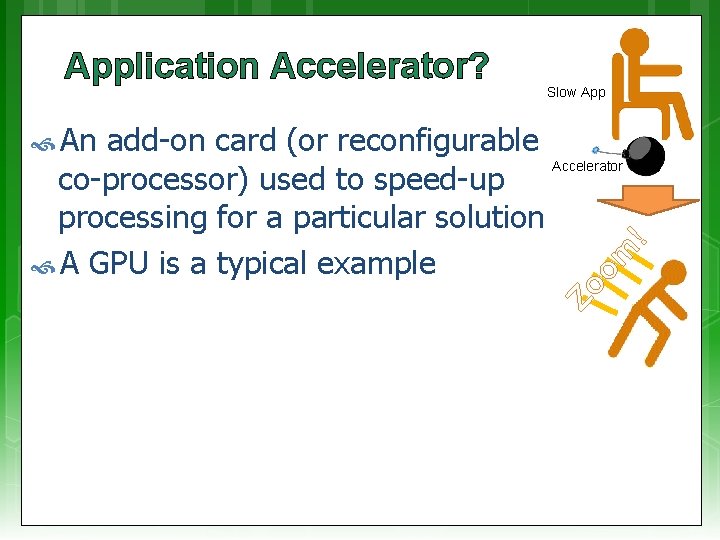 Application Accelerator?

An add-on card (or reconfigurable co-processor) used to speed-up processing for a particular solution

A GPU is a typical example

Slow App

Accelerator

Zoom!